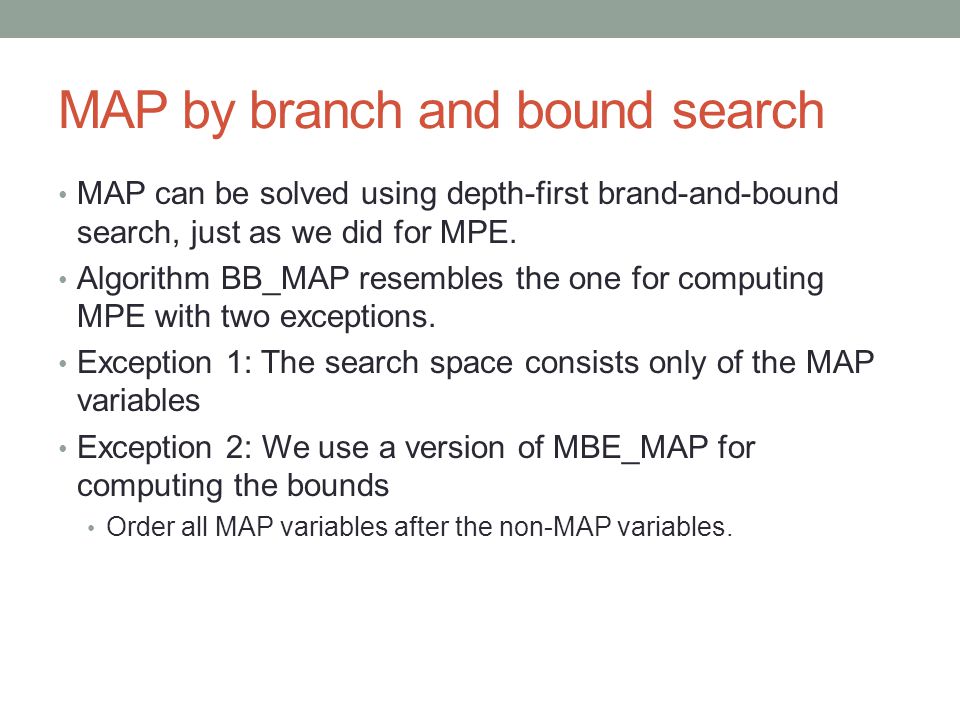 MAP by branch and bound search

• MAP can be solved using depth-first brand-and-bound search, just as we did for MPE.
• Algorithm BB_MAP resembles the one for computing MPE with two exceptions.
• Exception 1: The search space consists only of the MAP variables
• Exception 2: We use a version of MBE_MAP for computing the bounds
  • Order all MAP variables after the non-MAP variables.